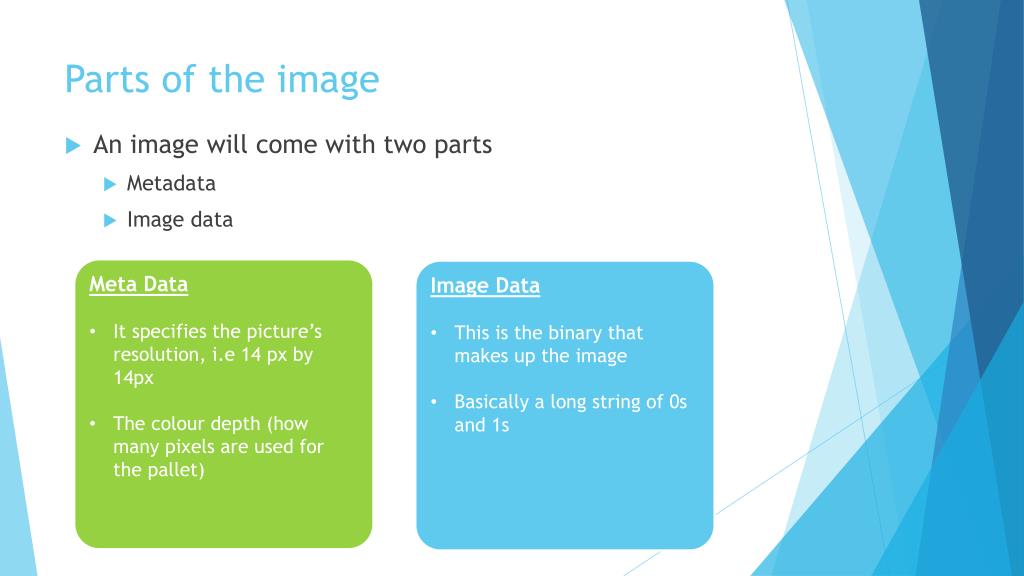 Parts of the image

An image will come with two parts

Metadata

Image data

Meta Data

• It specifies the picture's resolution, i.e 14 px by 14px

• The colour depth (how many pixels are used for the pallet)

Image Data

• This is the binary that makes up the image

• Basically a long string of 0s and 1s